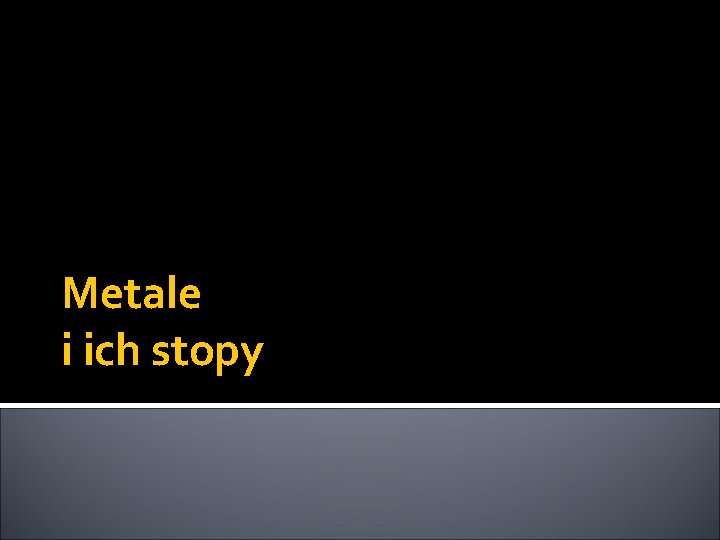 Metale
i ich stopy